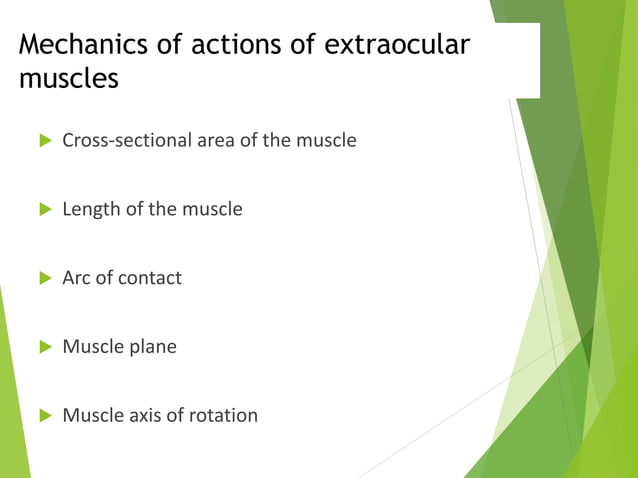 Mechanics of actions of extraocular muscles

Cross-sectional area of the muscle

Length of the muscle

Arc of contact

Muscle plane

Muscle axis of rotation